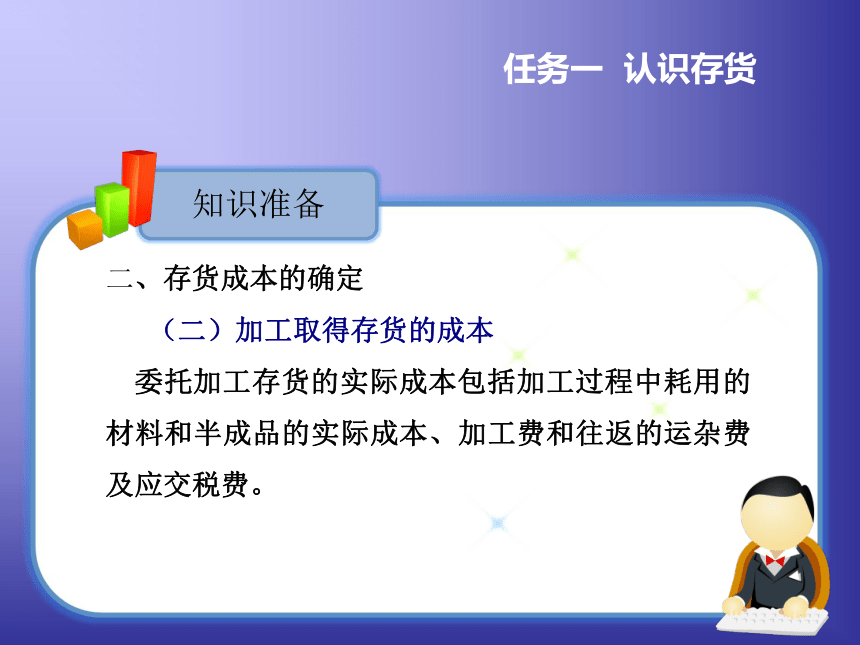 任务一 认识存货

知识准备

二、存货成本的确定

（二）加工取得存货的成本

委托加工存货的实际成本包括加工过程中耗用的材料和半成品的实际成本、加工费和往返的运杂费及应交税费。